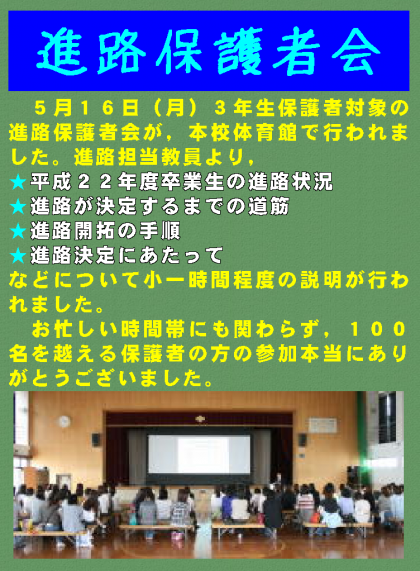 進路保護者会

５月１６日（月）３年生保護者対象の進路保護者会が，本校体育館で行われました。進路担当教員より，
★平成２２年度卒業生の進路状況
★進路が決定するまでの道筋
★進路開拓の手順
★進路決定にあたって
などについて小一時間程度の説明が行われました。

お忙しい時間帯にも関わらず，１００名を越える保護者の方の参加本当にありがとうございました。